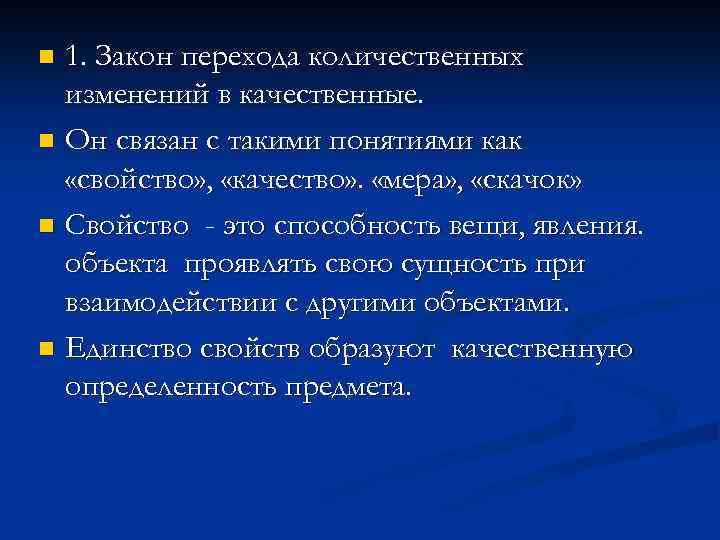 1. Закон перехода количественных изменений в качественные.

Он связан с такими понятиями как «свойство», «качество». «мера», «скачок»

Свойство - это способность вещи, явления. объекта проявлять свою сущность при взаимодействии с другими объектами.

Единство свойств образуют качественную определенность предмета.